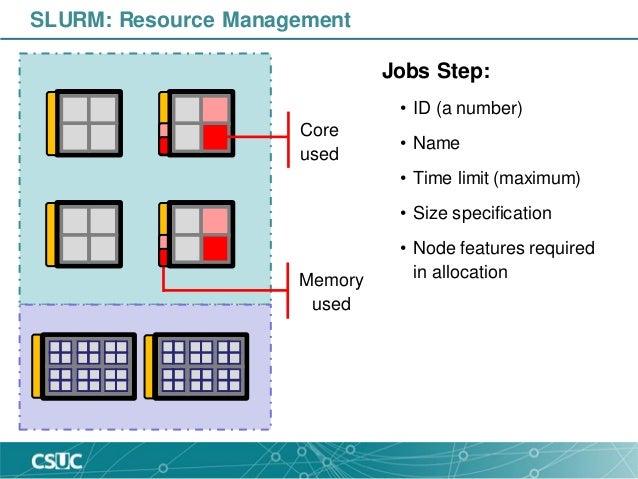 SLURM: Resource Management

Core used

Memory used

Jobs Step:

• ID (a number)
• Name
• Time limit (maximum)
• Size specification
• Node features required in allocation

CSUC